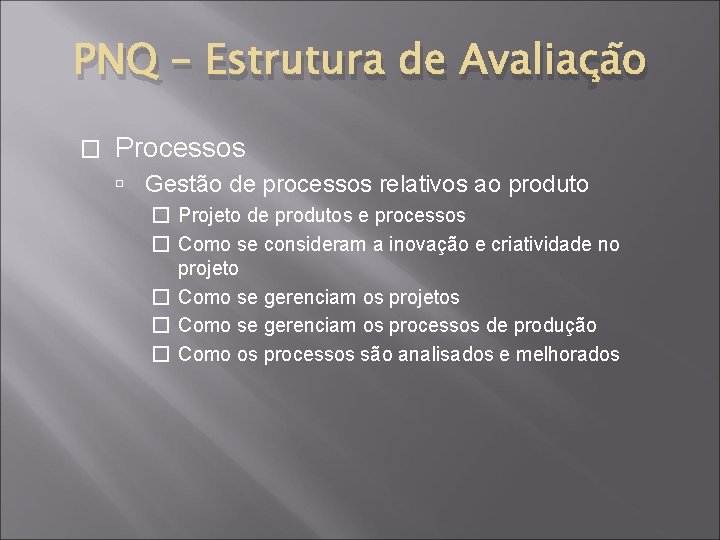 PNQ – Estrutura de Avaliação

Processos

Gestão de processos relativos ao produto

Projeto de produtos e processos

Como se consideram a inovação e criatividade no projeto

Como se gerenciam os projetos

Como se gerenciam os processos de produção

Como os processos são analisados e melhorados